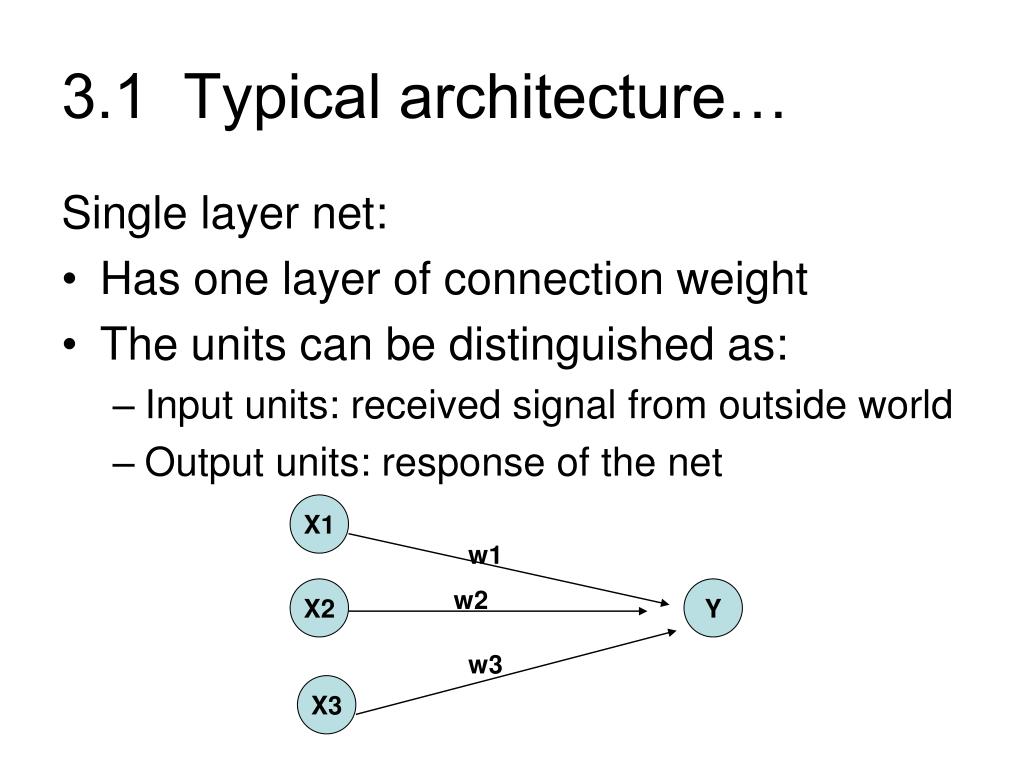 3.1 Typical architecture…

Single layer net:

• Has one layer of connection weight
• The units can be distinguished as:
– Input units: received signal from outside world
– Output units: response of the net

X1
w1
X2
w2
Y
w3
X3